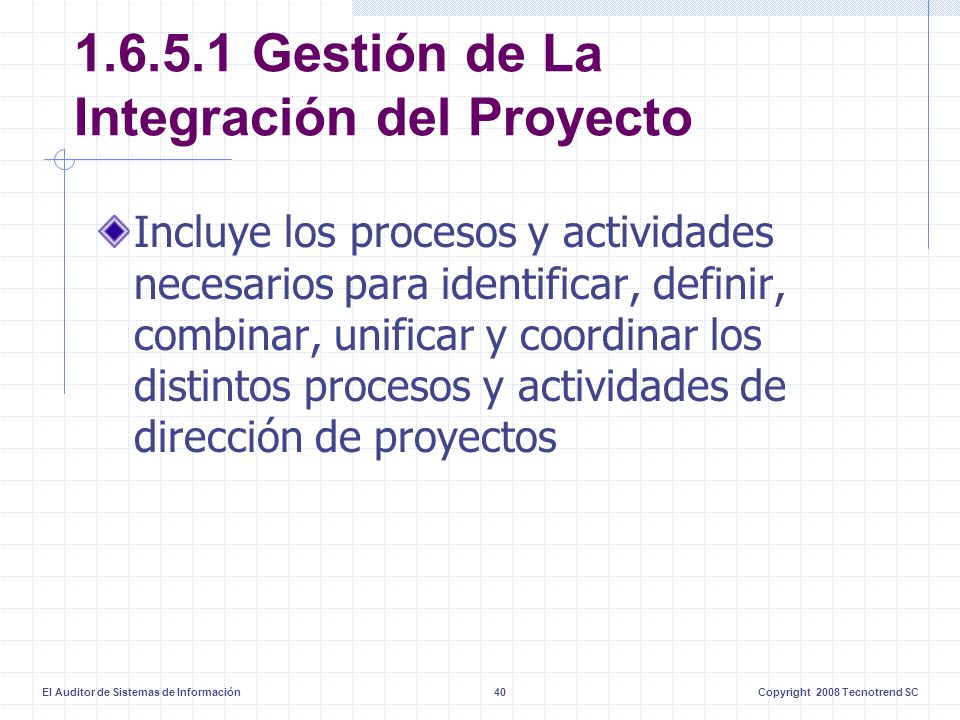 1.6.5.1 Gestión de La Integración del Proyecto

Incluye los procesos y actividades necesarios para identificar, definir, combinar, unificar y coordinar los distintos procesos y actividades de dirección de proyectos

El Auditor de Sistemas de Información

40

Copyright 2008 Tecnotrend SC